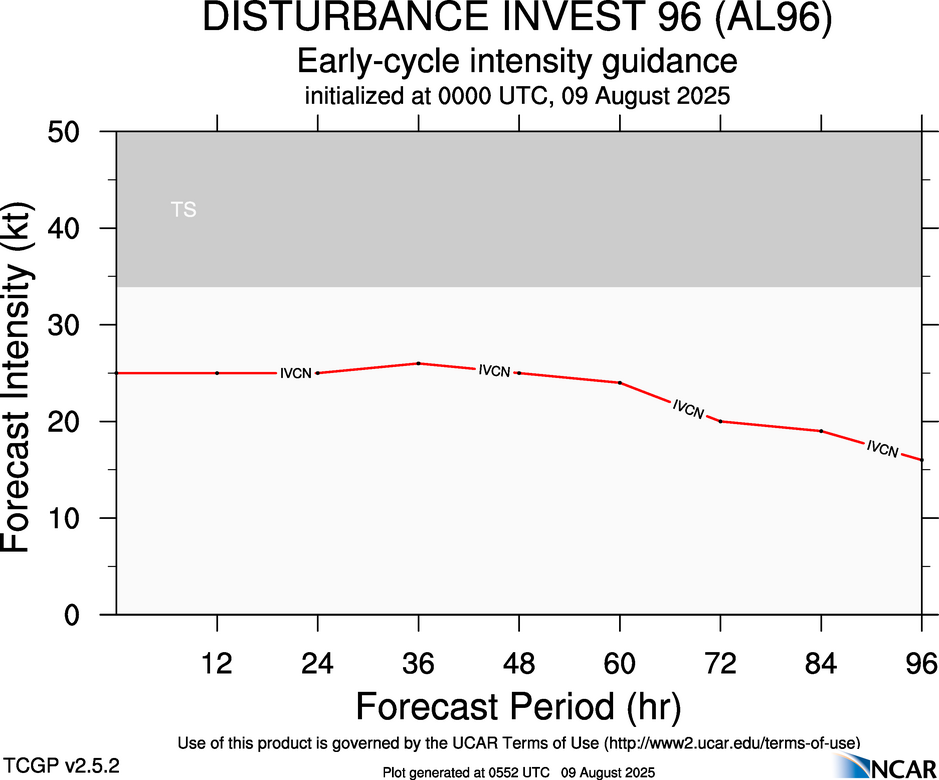 DISTURBANCE INVEST 96 (AL96)
Early-cycle intensity guidance
initialized at 0000 UTC, 09 August 2025

Forecast Intensity (kt)

50
40
30
20
10
0

TS

IVCN
IVCN
IVCN
IVCN

12 24 36 48 60 72 84 96

Forecast Period (hr)

Use of this product is governed by the UCAR Terms of Use (http://www2.ucar.edu/terms-of-use)

TCGP v2.5.2

Plot generated at 0552 UTC 09 August 2025

NCAR